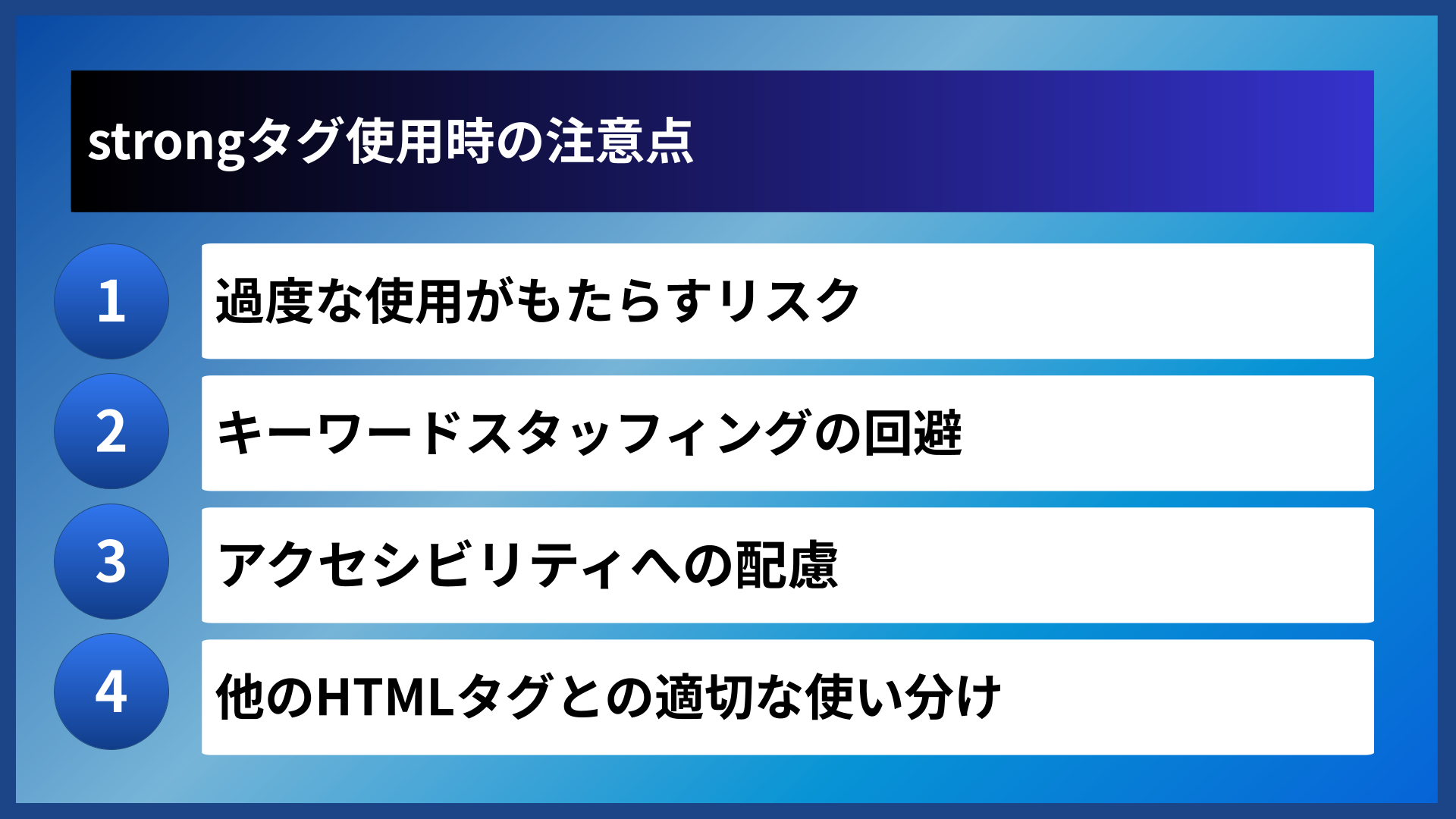 strongタグ使用時の注意点

1 過度な使用がもたらすリスク

2 キーワードスタッフィングの回避

3 アクセシビリティへの配慮

4 他のHTMLタグとの適切な使い分け